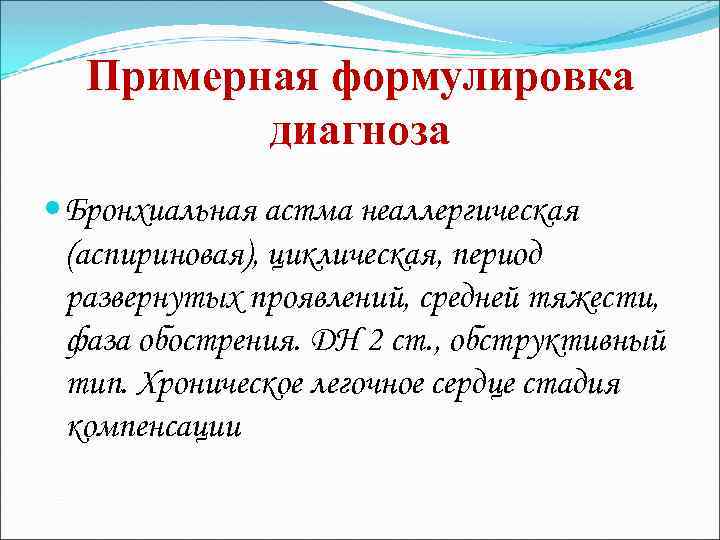 Примерная формулировка диагноза

Бронхиальная астма неаллергическая (аспириновая), циклическая, период развернутых проявлений, средней тяжести, фаза обострения. ДН 2 ст., обструктивный тип. Хроническое легочное сердце стадия компенсации